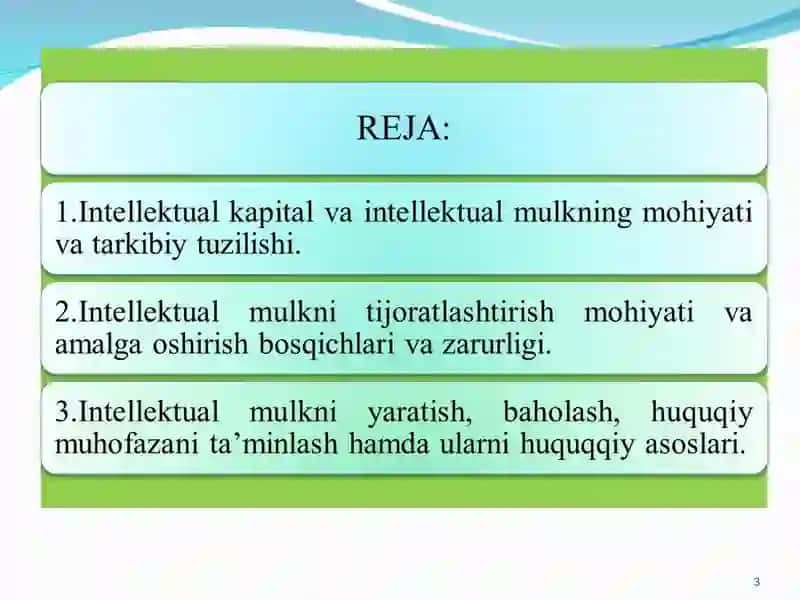 REJA:

1.Intellektual kapital va intellektual mulkning mohiyati va tarkibiy tuzilishi.

2.Intellektual mulkni tijoratlashtirish mohiyati va amalga oshirish bosqichlari va zarurligi.

3.Intellektual mulkni yaratish, baholash, huquqiy muhofazani ta’minlash hamda ularni huquqqiy asoslari.

3